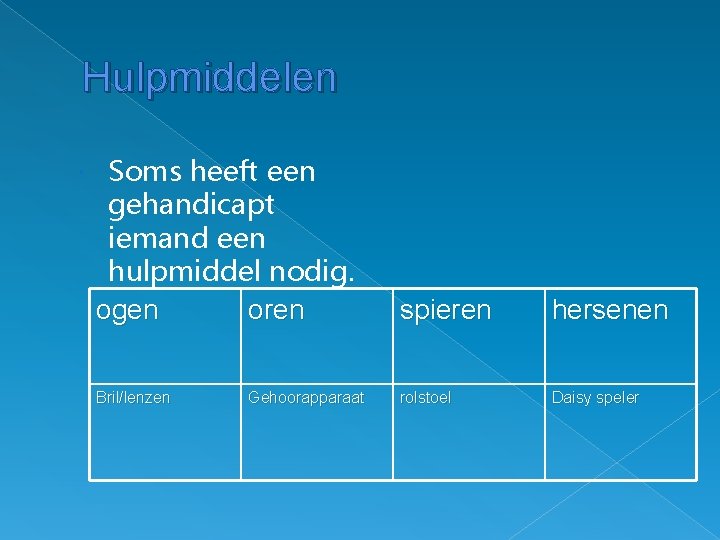 Hulpmiddelen

Soms heeft een gehandicapt iemand een hulpmiddel nodig.

| ogen | oren | spieren | hersenen |
|---|---|---|---|
| Bril/lenzen | Gehoorapparaat | rolstoel | Daisy speler |